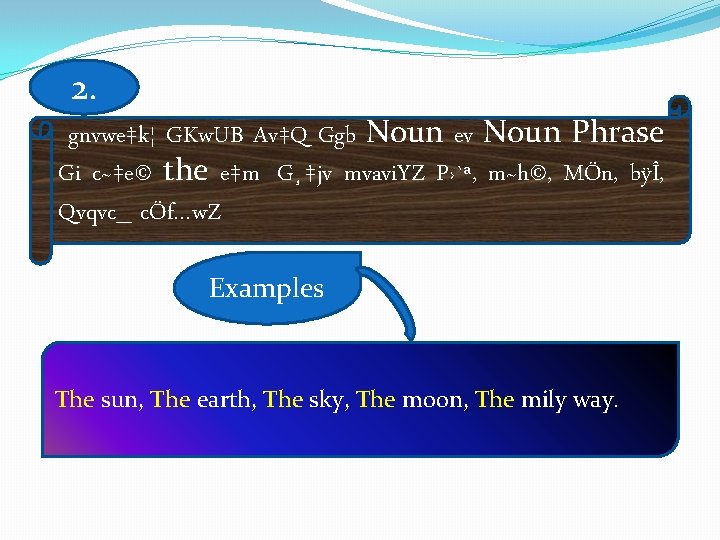 2.

gnvwe‡k¦ GKwUB Av‡Q Ggb Noun ev Noun Phrase Gi c~‡e© the e‡m G¸‡jv mvaviYZ P›`ª, m~h©, MÖn, bÿÎ, Qvqvc_ cÖf…wZ

Examples

The sun, The earth, The sky, The moon, The mily way.